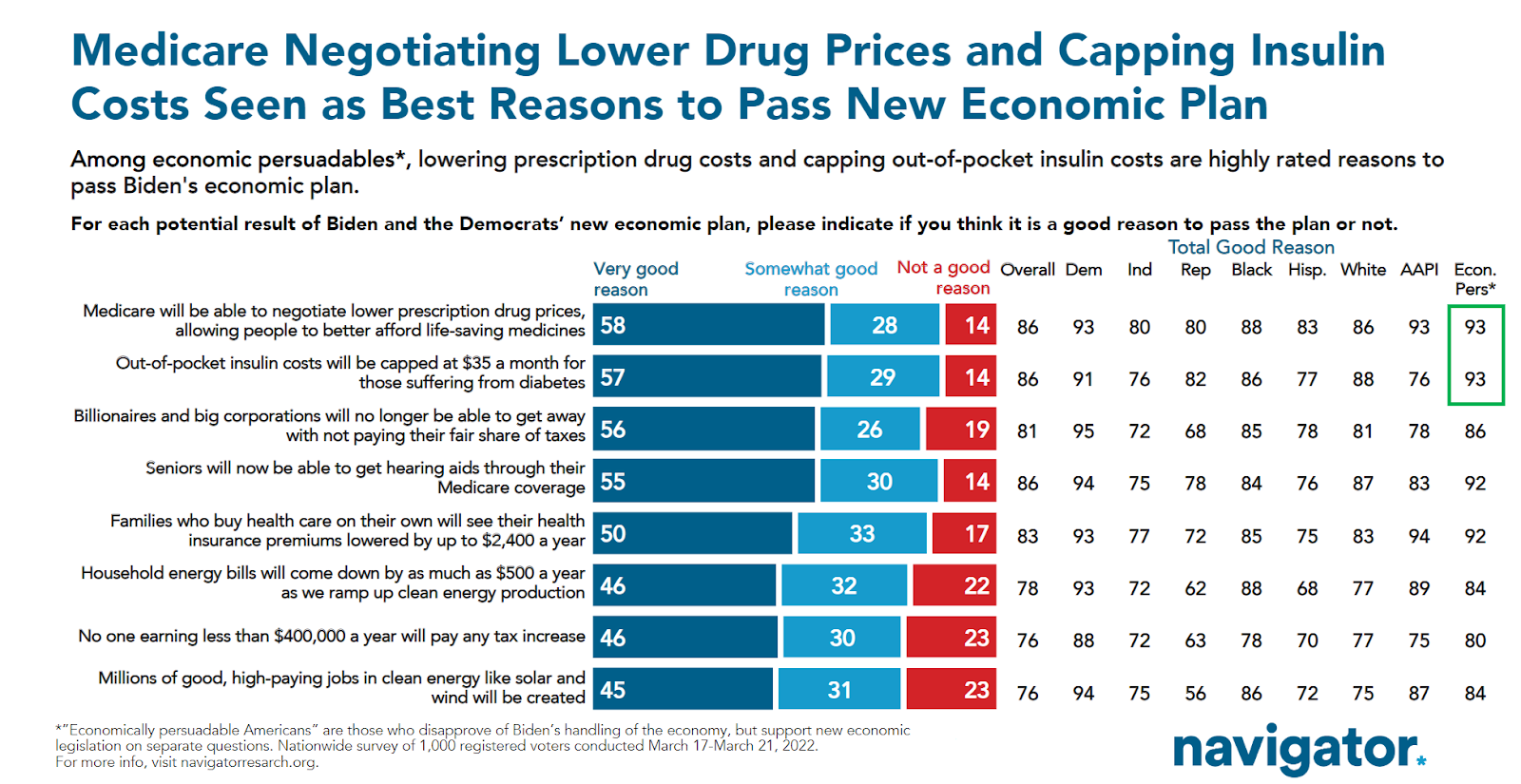 Medicare Negotiating Lower Drug Prices and Capping Insulin Costs Seen as Best Reasons to Pass New Economic Plan

Among economic persuadables*, lowering prescription drug costs and capping out-of-pocket insulin costs are highly rated reasons to pass Biden's economic plan.

For each potential result of Biden and the Democrats' new economic plan, please indicate if you think it is a good reason to pass the plan or not.

Total Good Reason

| | Very good reason | Somewhat good reason | Not a good reason | Overall | Dem | Ind | Rep | Black | Hisp. | White | AAPI | Econ. Pers* |
|---|---|---|---|---|---|---|---|---|---|---|---|---|
| Medicare will be able to negotiate lower prescription drug prices, allowing people to better afford life-saving medicines | 58 | 28 | 14 | 86 | 93 | 80 | 80 | 88 | 83 | 86 | 93 | 93 |
| Out-of-pocket insulin costs will be capped at $35 a month for those suffering from diabetes | 57 | 29 | 14 | 86 | 91 | 76 | 82 | 86 | 77 | 88 | 76 | 93 |
| Billionaires and big corporations will no longer be able to get away with not paying their fair share of taxes | 56 | 26 | 19 | 81 | 95 | 72 | 68 | 85 | 78 | 81 | 78 | 86 |
| Seniors will now be able to get hearing aids through their Medicare coverage | 55 | 30 | 14 | 86 | 94 | 75 | 78 | 84 | 76 | 87 | 83 | 92 |
| Families who buy health care on their own will see their health insurance premiums lowered by up to $2,400 a year | 50 | 33 | 17 | 83 | 93 | 77 | 72 | 85 | 75 | 83 | 94 | 92 |
| Household energy bills will come down by as much as $500 a year as we ramp up clean energy production | 46 | 32 | 22 | 78 | 93 | 72 | 62 | 88 | 68 | 77 | 89 | 84 |
| No one earning less than $400,000 a year will pay any tax increase | 46 | 30 | 23 | 76 | 88 | 72 | 63 | 78 | 70 | 77 | 75 | 80 |
| Millions of good, high-paying jobs in clean energy like solar and wind will be created | 45 | 31 | 23 | 76 | 94 | 75 | 56 | 86 | 72 | 75 | 87 | 84 |

*"Economically persuadable Americans" are those who disapprove of Biden's handling of the economy, but support new economic legislation on separate questions. Nationwide survey of 1,000 registered voters conducted March 17-March 21, 2022.
For more info, visit navigatorresearch.org.

navigator.